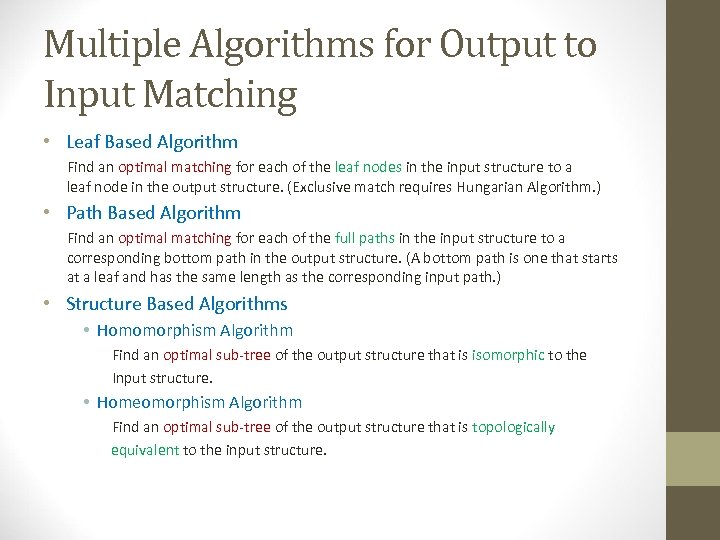 Multiple Algorithms for Output to Input Matching

• Leaf Based Algorithm

Find an optimal matching for each of the leaf nodes in the input structure to a leaf node in the output structure. (Exclusive match requires Hungarian Algorithm.)

• Path Based Algorithm

Find an optimal matching for each of the full paths in the input structure to a corresponding bottom path in the output structure. (A bottom path is one that starts at a leaf and has the same length as the corresponding input path.)

• Structure Based Algorithms

• Homomorphism Algorithm

Find an optimal sub-tree of the output structure that is isomorphic to the Input structure.

• Homeomorphism Algorithm

Find an optimal sub-tree of the output structure that is topologically equivalent to the input structure.